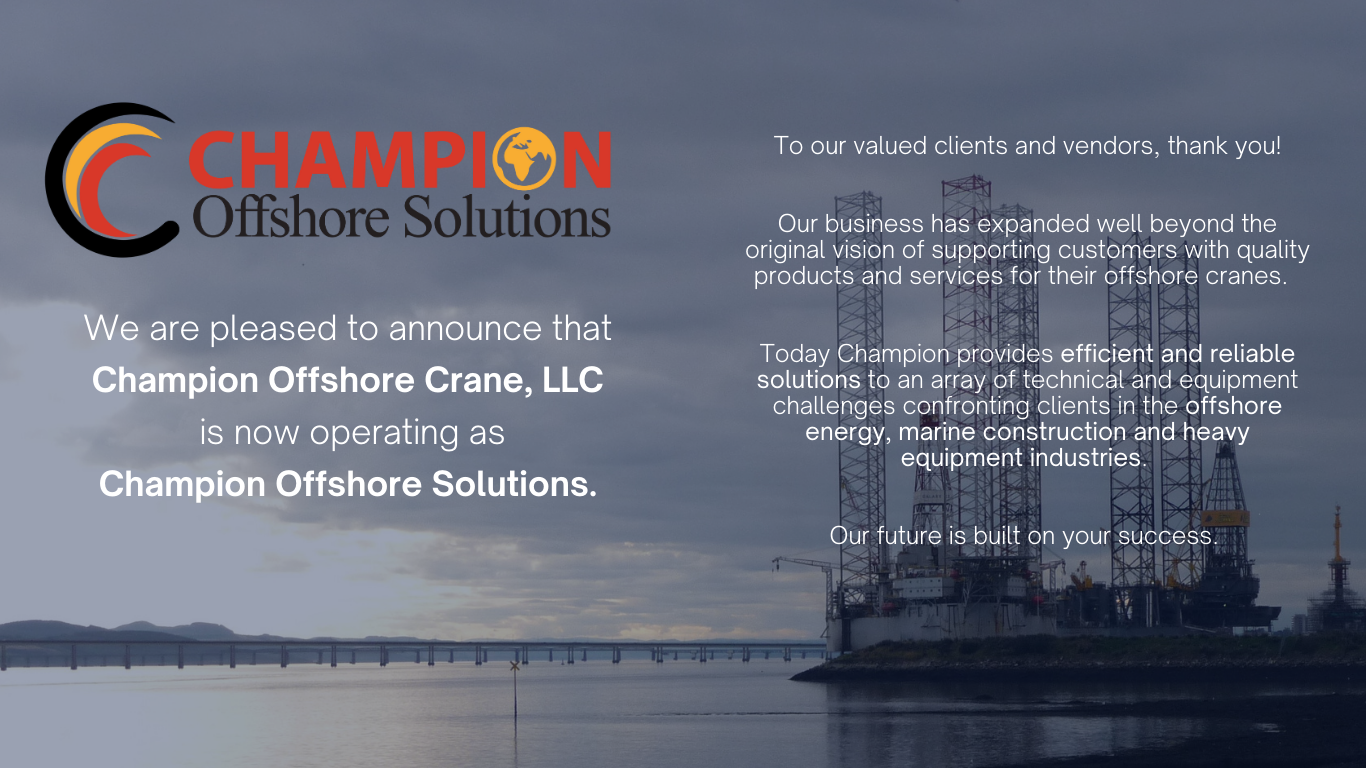 CHAMPION
Offshore Solutions

We are pleased to announce that
Champion Offshore Crane, LLC
is now operating as
Champion Offshore Solutions.

To our valued clients and vendors, thank you!

Our business has expanded well beyond the original vision of supporting customers with quality products and services for their offshore cranes.

Today Champion provides efficient and reliable solutions to an array of technical and equipment challenges confronting clients in the offshore energy, marine construction and heavy equipment industries.

Our future is built on your success.